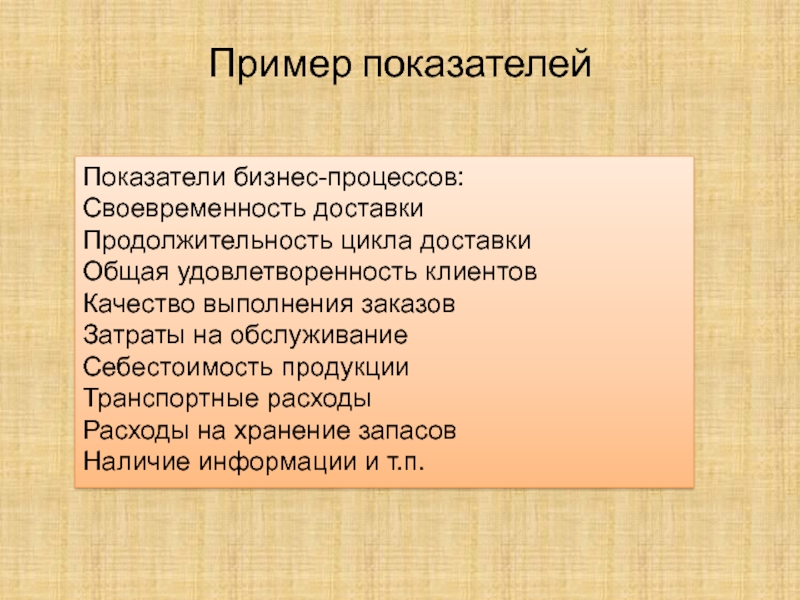 Пример показателей

Показатели бизнес-процессов:
Своевременность доставки
Продолжительность цикла доставки
Общая удовлетворенность клиентов
Качество выполнения заказов
Затраты на обслуживание
Себестоимость продукции
Транспортные расходы
Расходы на хранение запасов
Наличие информации и т.п.